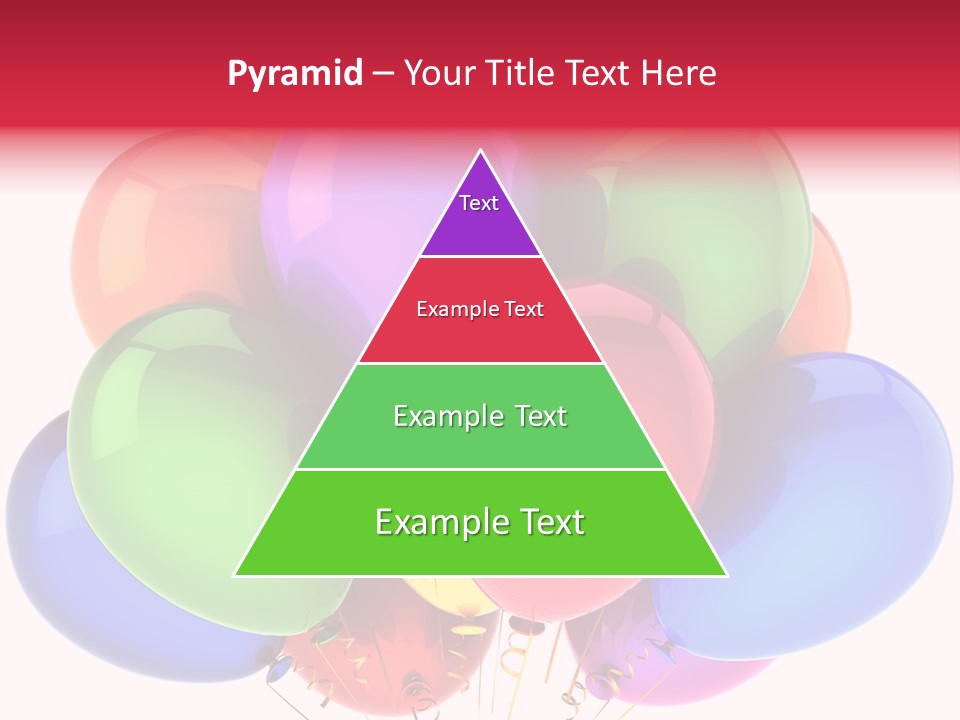 Pyramid – Your Title Text Here

Text

Example Text

Example Text

Example Text